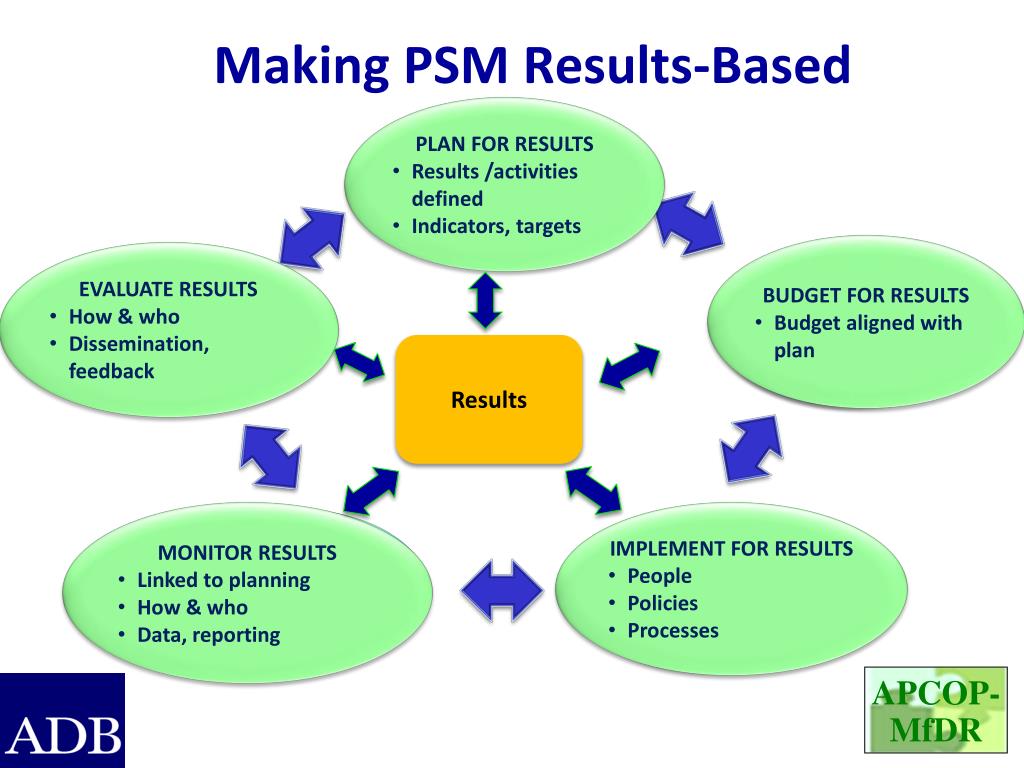 Making PSM Results-Based

PLAN FOR RESULTS
• Results /activities defined
• Indicators, targets

EVALUATE RESULTS
• How & who
• Dissemination, feedback

BUDGET FOR RESULTS
• Budget aligned with plan

Results

MONITOR RESULTS
• Linked to planning
• How & who
• Data, reporting

IMPLEMENT FOR RESULTS
• People
• Policies
• Processes

ADB

APCOP-MfDR